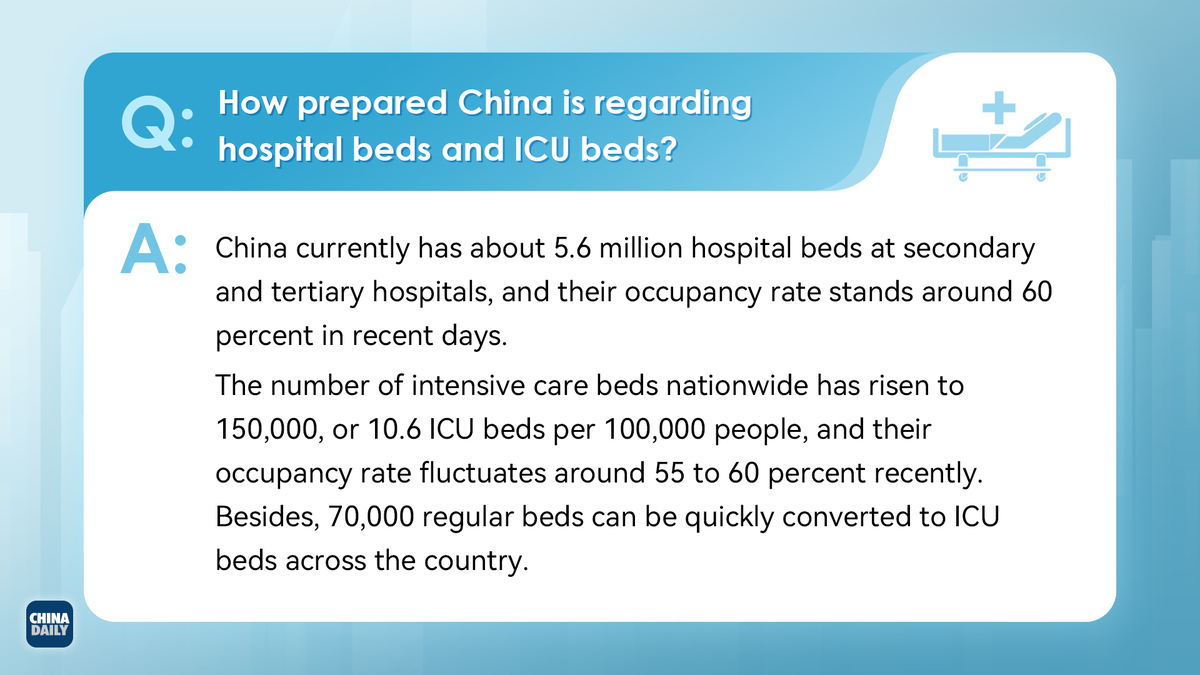 Q: How prepared China is regarding hospital beds and ICU beds?

A: China currently has about 5.6 million hospital beds at secondary and tertiary hospitals, and their occupancy rate stands around 60 percent in recent days.

The number of intensive care beds nationwide has risen to 150,000, or 10.6 ICU beds per 100,000 people, and their occupancy rate fluctuates around 55 to 60 percent recently. Besides, 70,000 regular beds can be quickly converted to ICU beds across the country.

CHINA DAILY